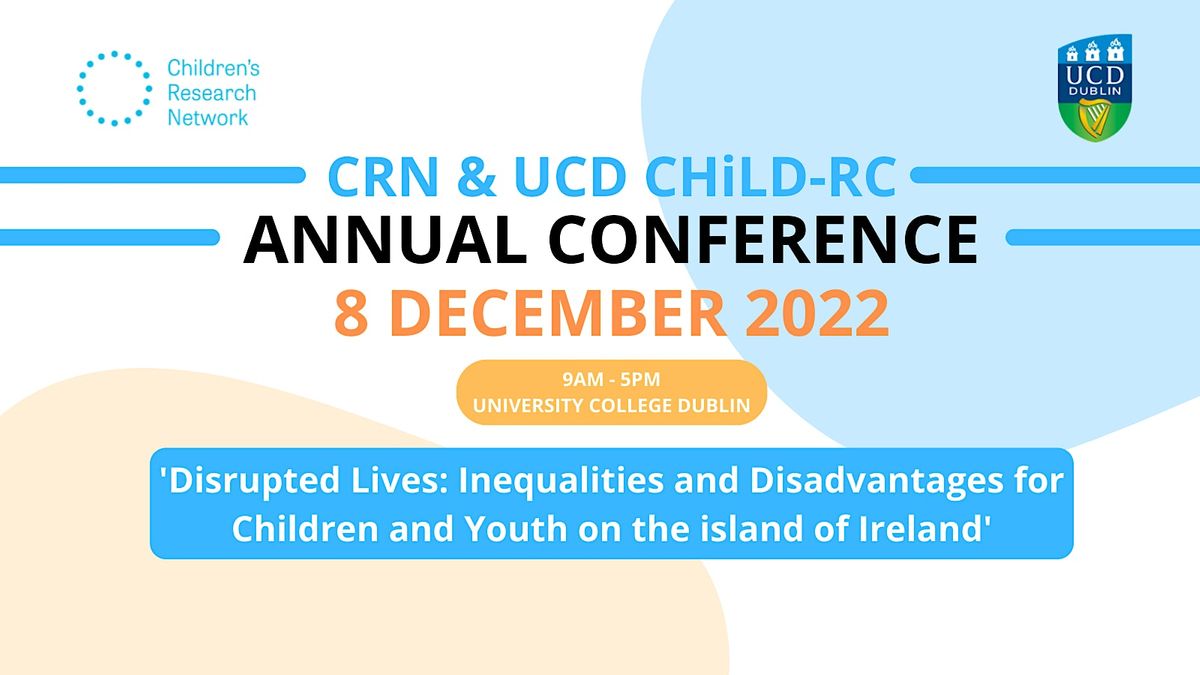 Children's Research Network

UCD DUBLIN

CRN & UCD CHiLD-RC
ANNUAL CONFERENCE
8 DECEMBER 2022

9AM - 5PM
UNIVERSITY COLLEGE DUBLIN

'Disrupted Lives: Inequalities and Disadvantages for Children and Youth on the island of Ireland'